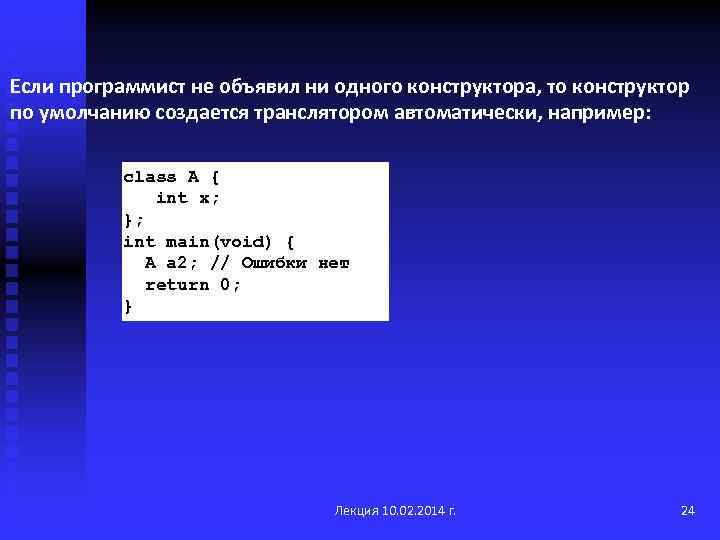 Если программист не объявил ни одного конструктора, то конструктор по умолчанию создается транслятором автоматически, например:

class A {
   int x;
};
int main(void) {
  A a2; // Ошибки нет
  return 0;
}

Лекция 10.02.2014 г.

24